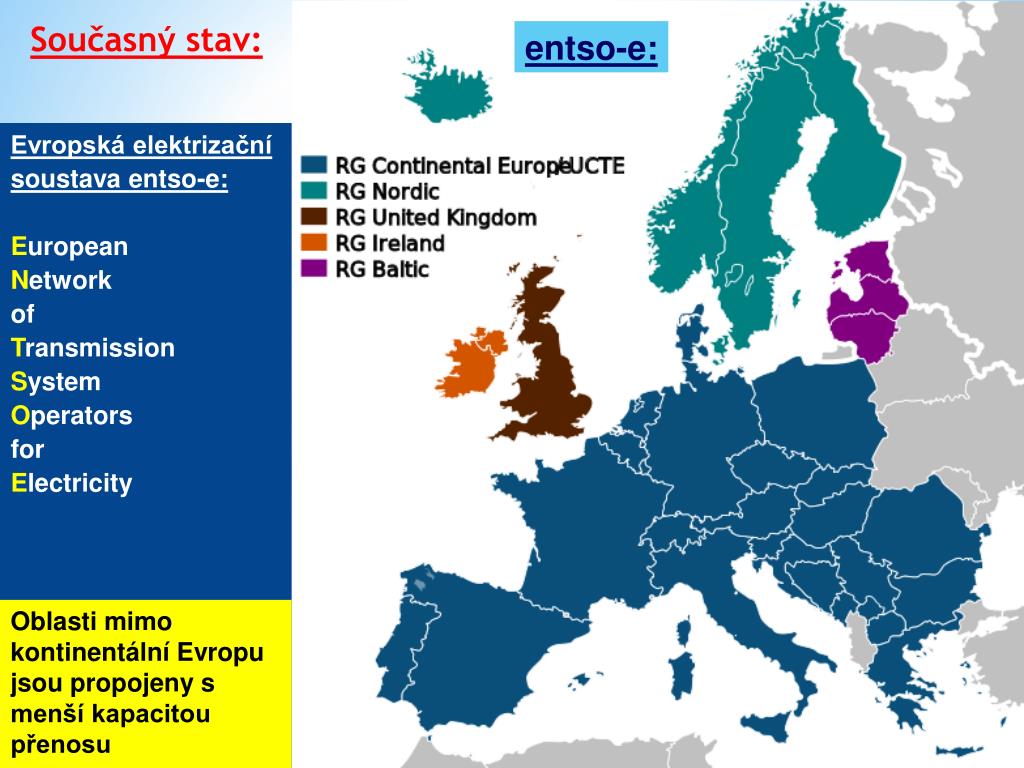 Současný stav:

entso-e:

Evropská elektrizační soustava entso-e:

European
Network
of
Transmission
System
Operators
for
Electricity

RG Continental Europe UCTE
RG Nordic
RG United Kingdom
RG Ireland
RG Baltic

Oblasti mimo kontinentální Evropu jsou propojeny s menší kapacitou přenosu